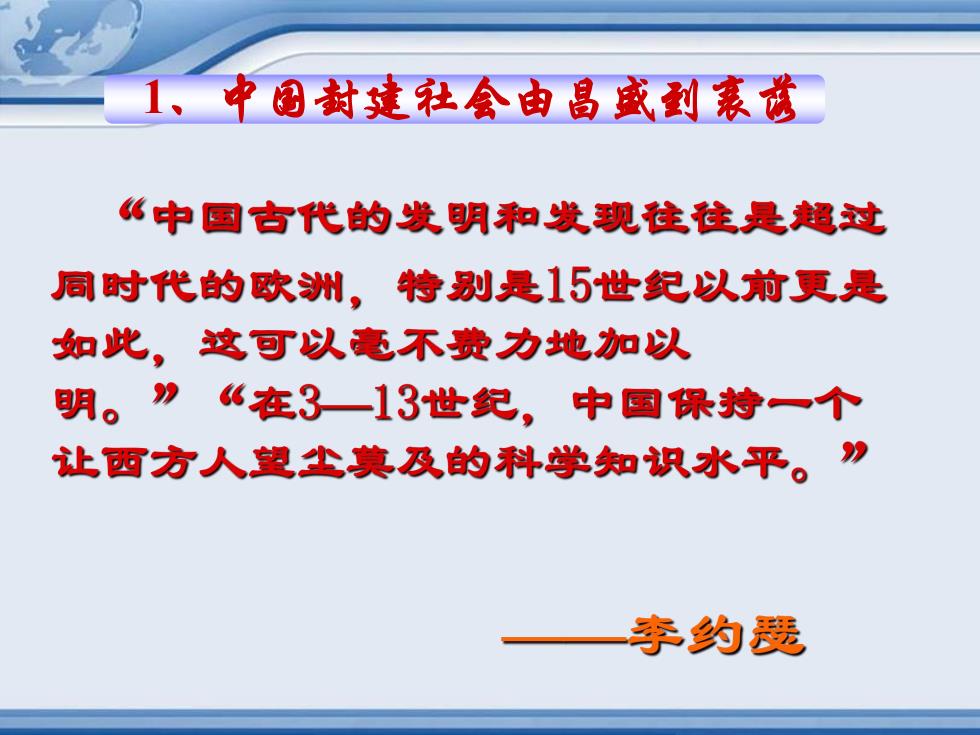 1、中国封建社会由昌盛到衰落

“中国古代的发明和发现往往是超过同时代的欧洲，特别是15世纪以前更是如此，这可以毫不费力地加以明。”“在3—13世纪，中国保持一个让西方人望尘莫及的科学知识水平。”

——李约瑟